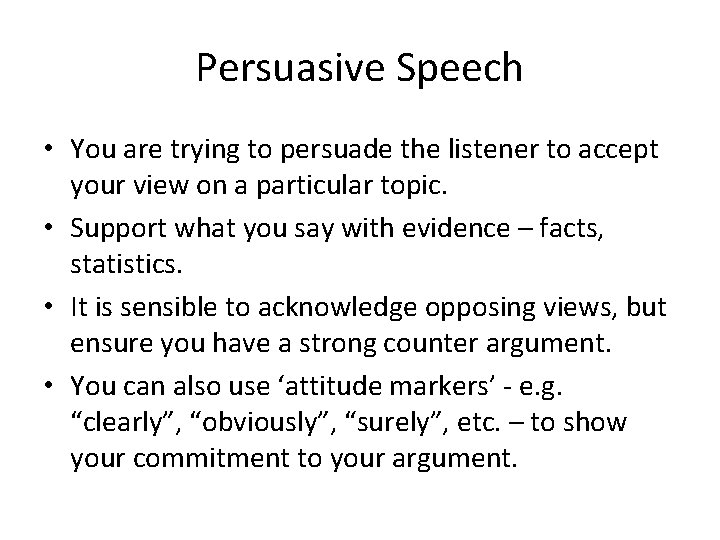 Persuasive Speech

• You are trying to persuade the listener to accept your view on a particular topic.
• Support what you say with evidence – facts, statistics.
• It is sensible to acknowledge opposing views, but ensure you have a strong counter argument.
• You can also use ‘attitude markers’ - e.g. “clearly”, “obviously”, “surely”, etc. – to show your commitment to your argument.